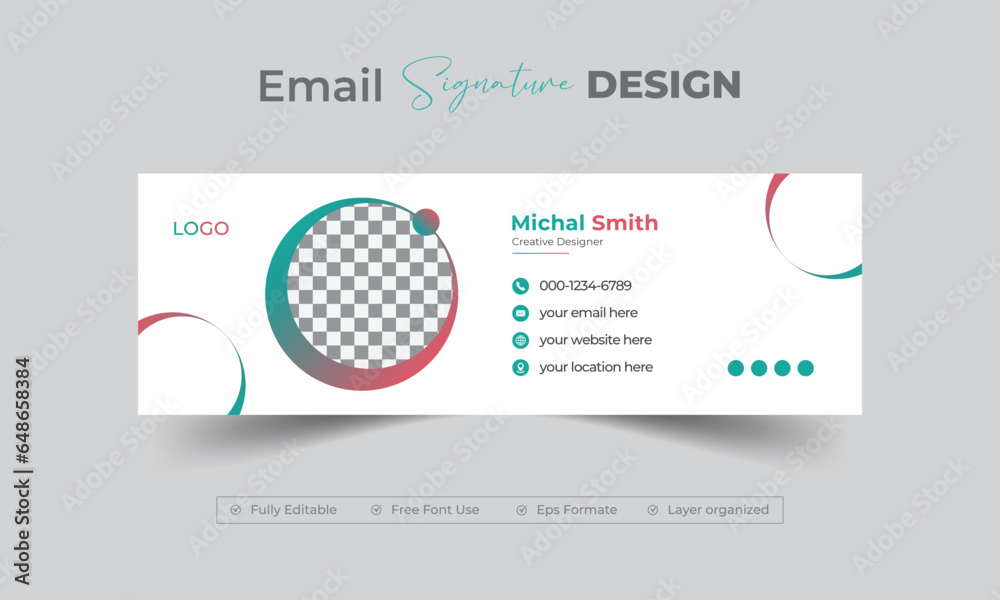 Email Signature DESIGN

LOGO

Michal Smith
Creative Designer

000-1234-6789
your email here
your website here
your location here

Fully Editable
Free Font Use
Eps Formate
Layer organized

Adobe Stock | #648658384